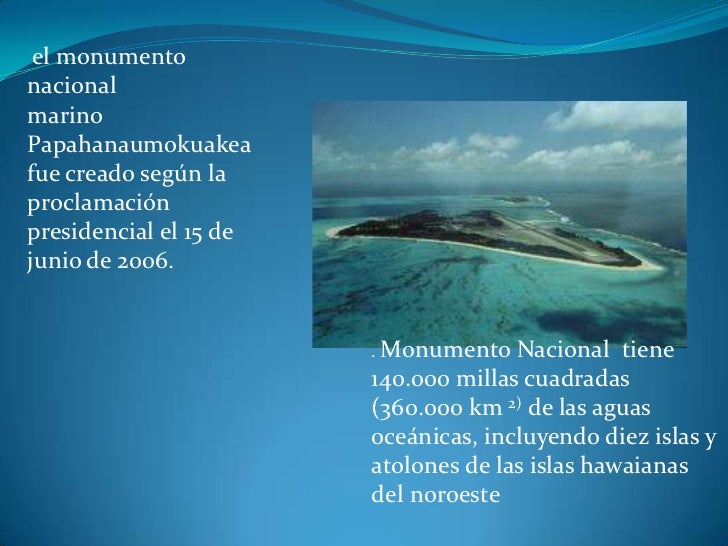 el monumento nacional marino Papahanaumokuakea fue creado según la proclamación presidencial el 15 de junio de 2006.

. Monumento Nacional tiene 140.000 millas cuadradas (360.000 km $^{2)}$ de las aguas oceánicas, incluyendo diez islas y atolones de las islas hawaianas del noroeste